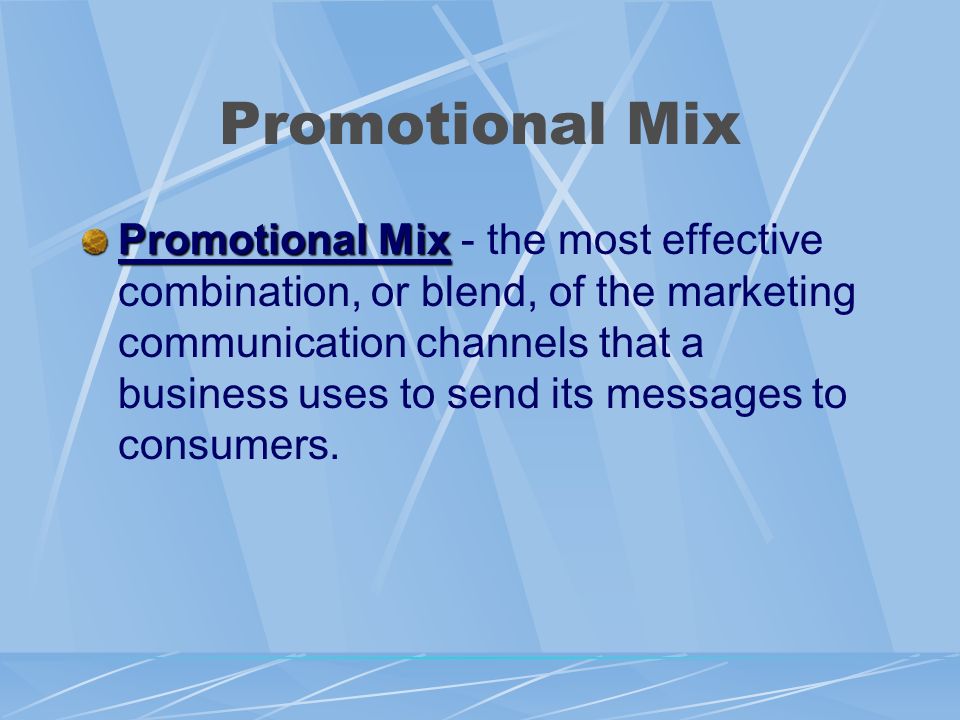 Promotional Mix

Promotional Mix - the most effective combination, or blend, of the marketing communication channels that a business uses to send its messages to consumers.